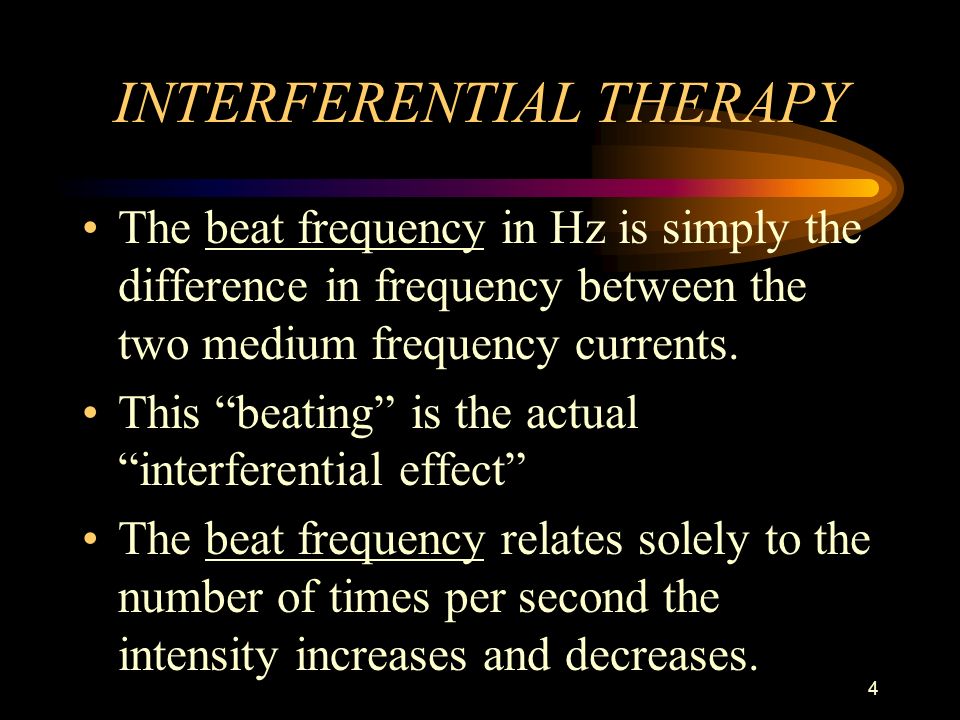 INTERFERENTIAL THERAPY

• The beat frequency in Hz is simply the difference in frequency between the two medium frequency currents.

• This “beating” is the actual “interferential effect”

• The beat frequency relates solely to the number of times per second the intensity increases and decreases.

4